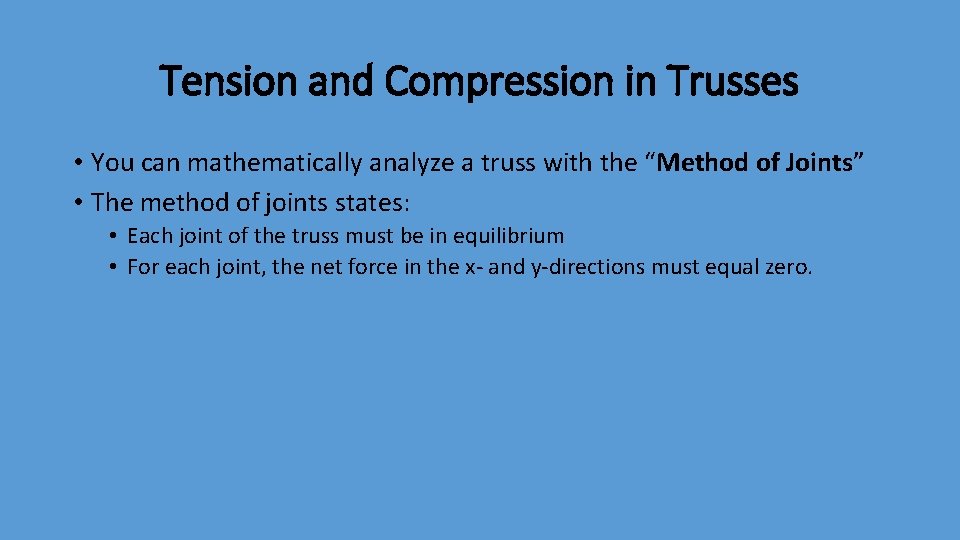 Tension and Compression in Trusses

• You can mathematically analyze a truss with the “Method of Joints”
• The method of joints states:
 • Each joint of the truss must be in equilibrium
 • For each joint, the net force in the x- and y-directions must equal zero.